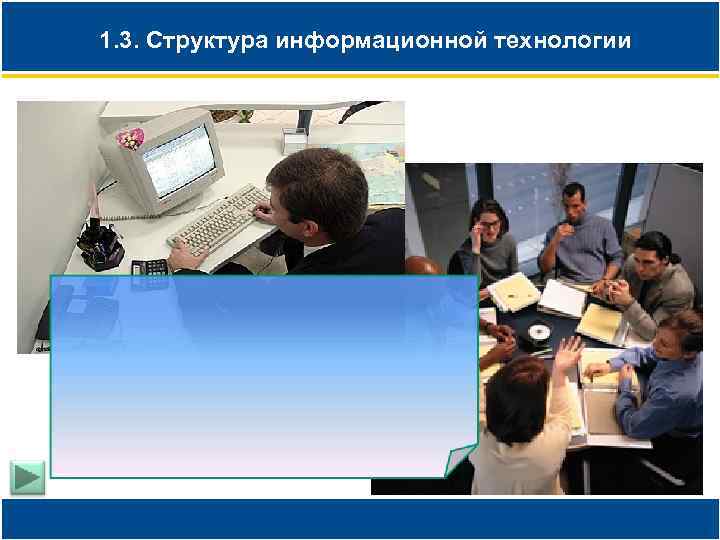 1.3. Структура информационной технологии